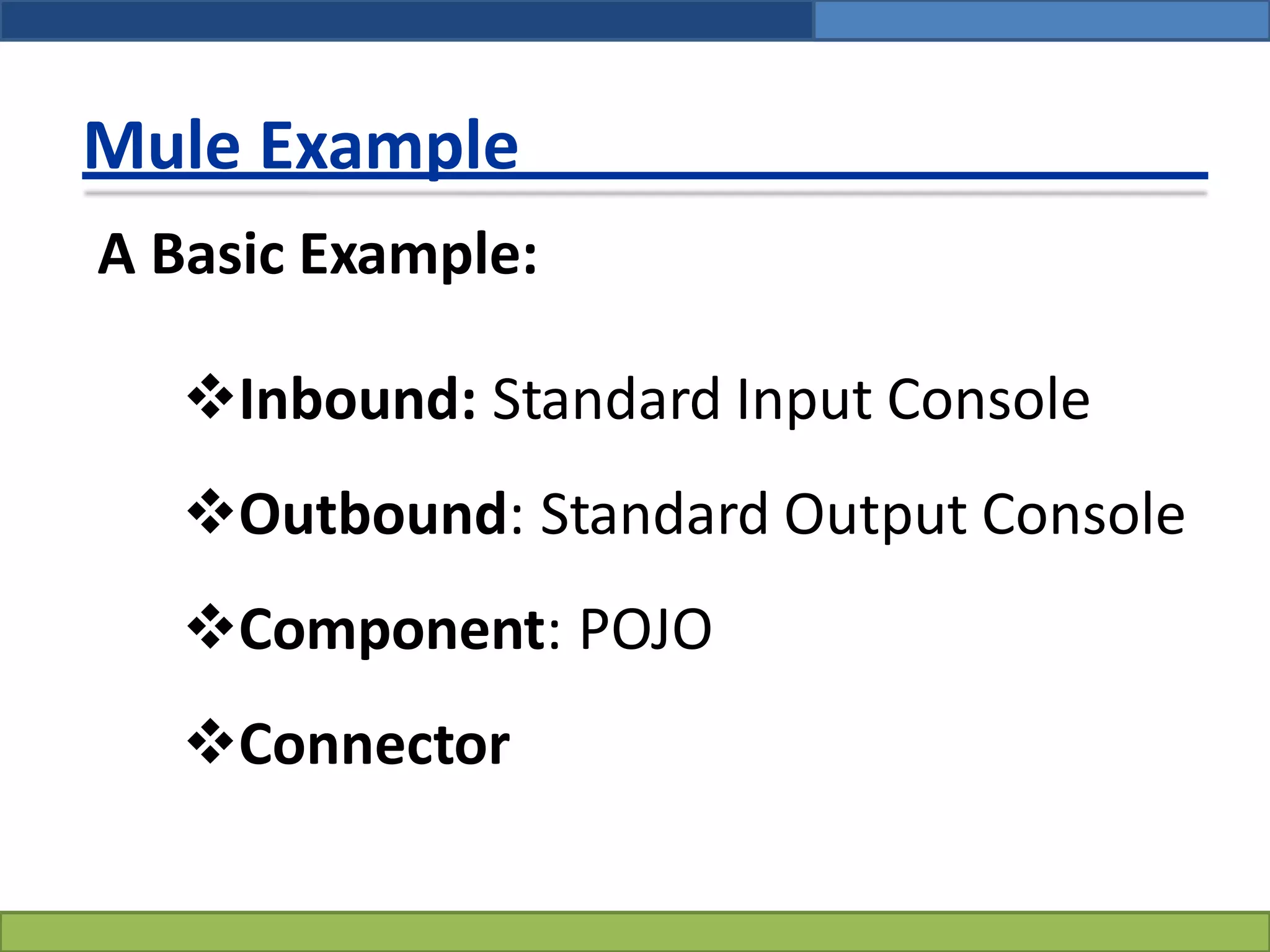 Mule Example

A Basic Example:

❖Inbound: Standard Input Console

❖Outbound: Standard Output Console

❖Component: POJO

❖Connector